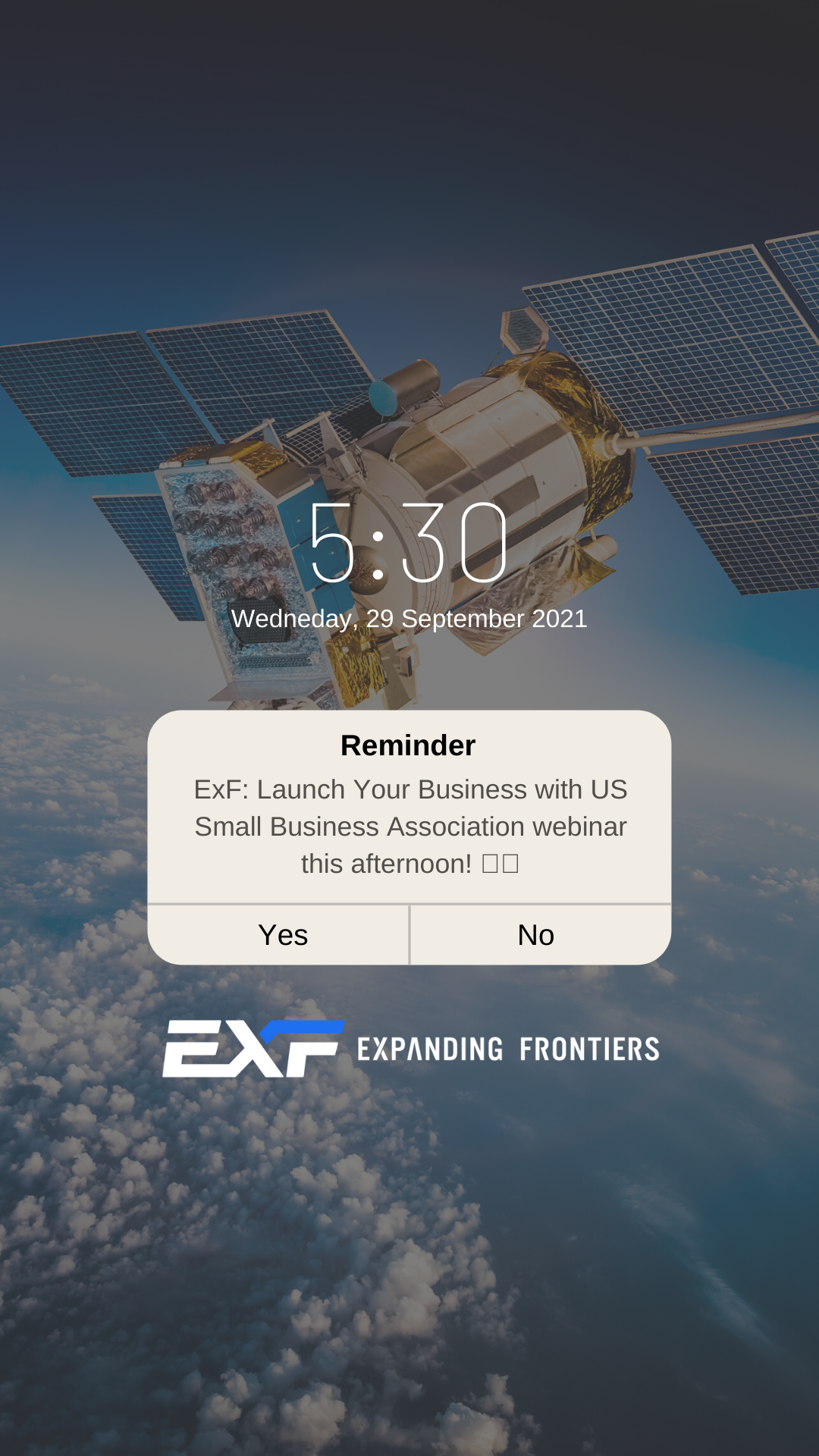 5:30
Wedneday, 29 September 2021

Reminder
ExF: Launch Your Business with US Small Business Association webinar this afternoon! □□

Yes
No

EXF EXPANDING FRONTIERS